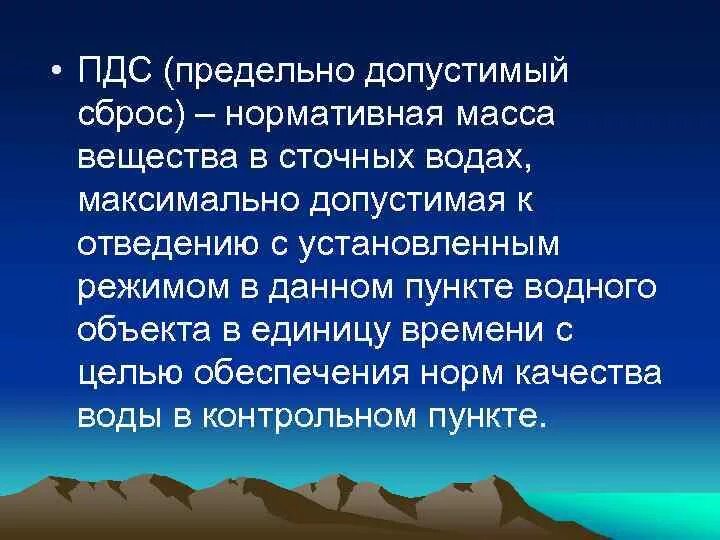 • ПДС (предельно допустимый сброс) – нормативная масса вещества в сточных водах, максимально допустимая к отведению с установленным режимом в данном пункте водного объекта в единицу времени с целью обеспечения норм качества воды в контрольном пункте.